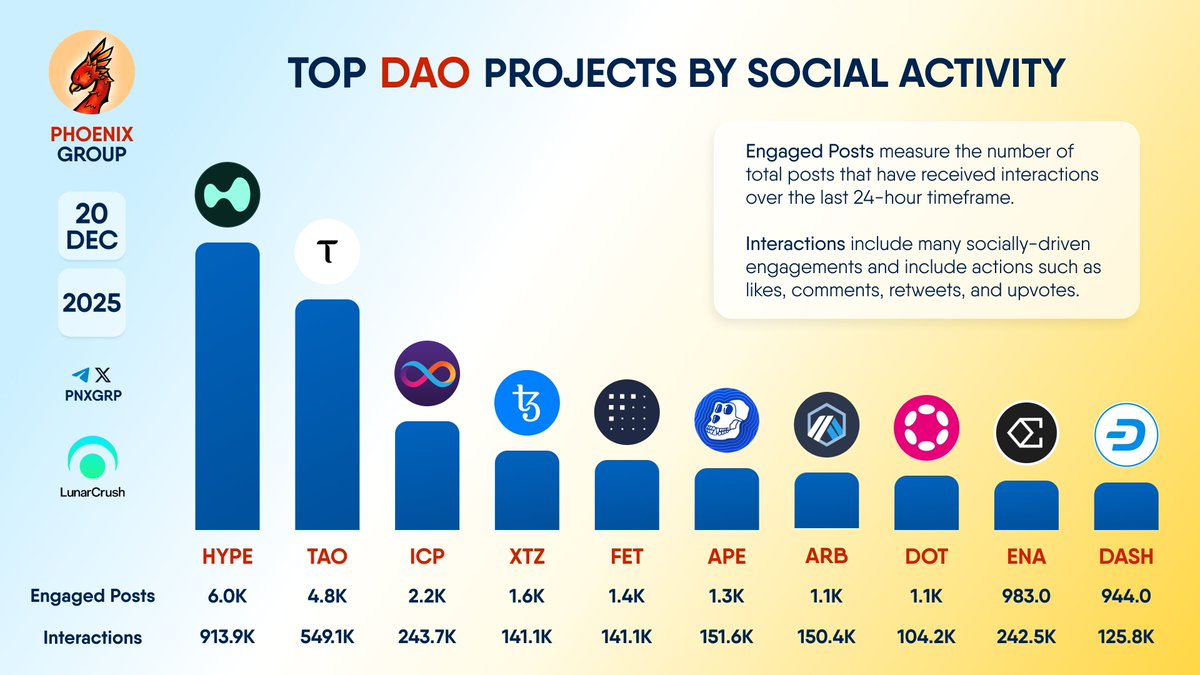 PHOENIX GROUP

20 DEC

2025

PNXGRP

LunarCrush

TOP DAO PROJECTS BY SOCIAL ACTIVITY

Engaged Posts measure the number of total posts that have received interactions over the last 24-hour timeframe.

Interactions include many socially-driven engagements and include actions such as likes, comments, retweets, and upvotes.

| | HYPE | TAO | ICP | XTZ | FET | APE | ARB | DOT | ENA | DASH |
|---|---|---|---|---|---|---|---|---|---|---|
| Engaged Posts | 6.0K | 4.8K | 2.2K | 1.6K | 1.4K | 1.3K | 1.1K | 1.1K | 983.0 | 944.0 |
| Interactions | 913.9K | 549.1K | 243.7K | 141.1K | 141.1K | 151.6K | 150.4K | 104.2K | 242.5K | 125.8K |